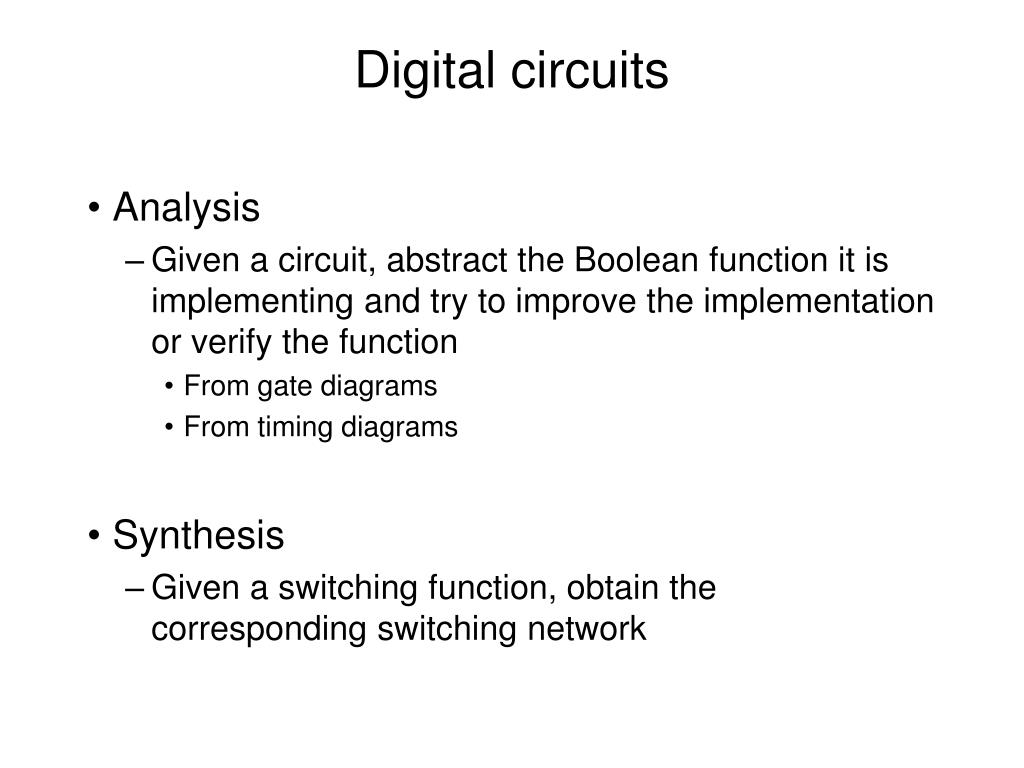 Digital circuits

• Analysis
– Given a circuit, abstract the Boolean function it is implementing and try to improve the implementation or verify the function
• From gate diagrams
• From timing diagrams

• Synthesis
– Given a switching function, obtain the corresponding switching network